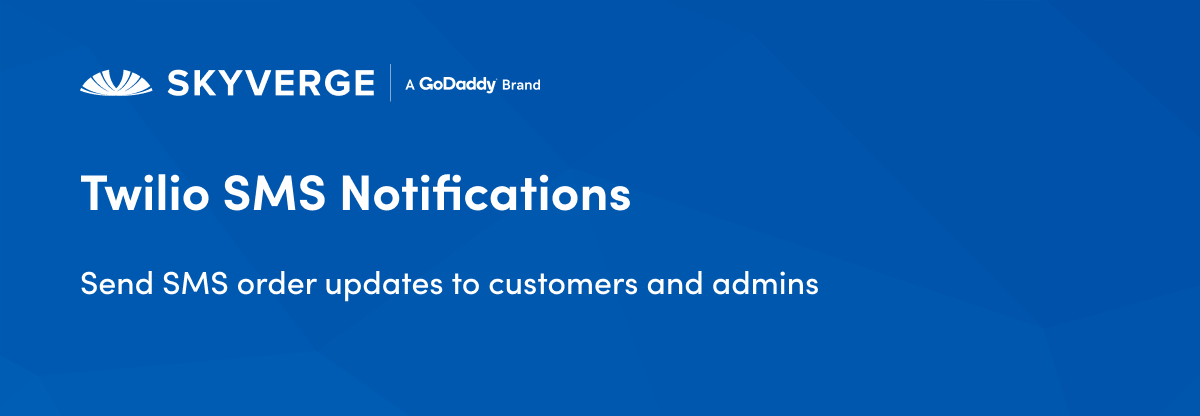 SKYVERGE | A GoDaddy Brand

Twilio SMS Notifications

Send SMS order updates to customers and admins